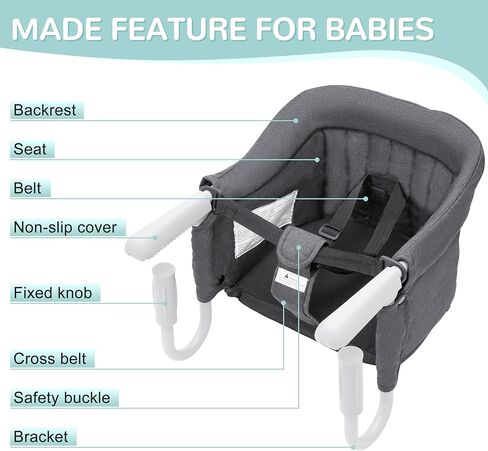 MADE FEATURE FOR BABIES

Backrest

Seat

Belt

Non-slip cover

Fixed knob

Cross belt

Safety buckle

Bracket